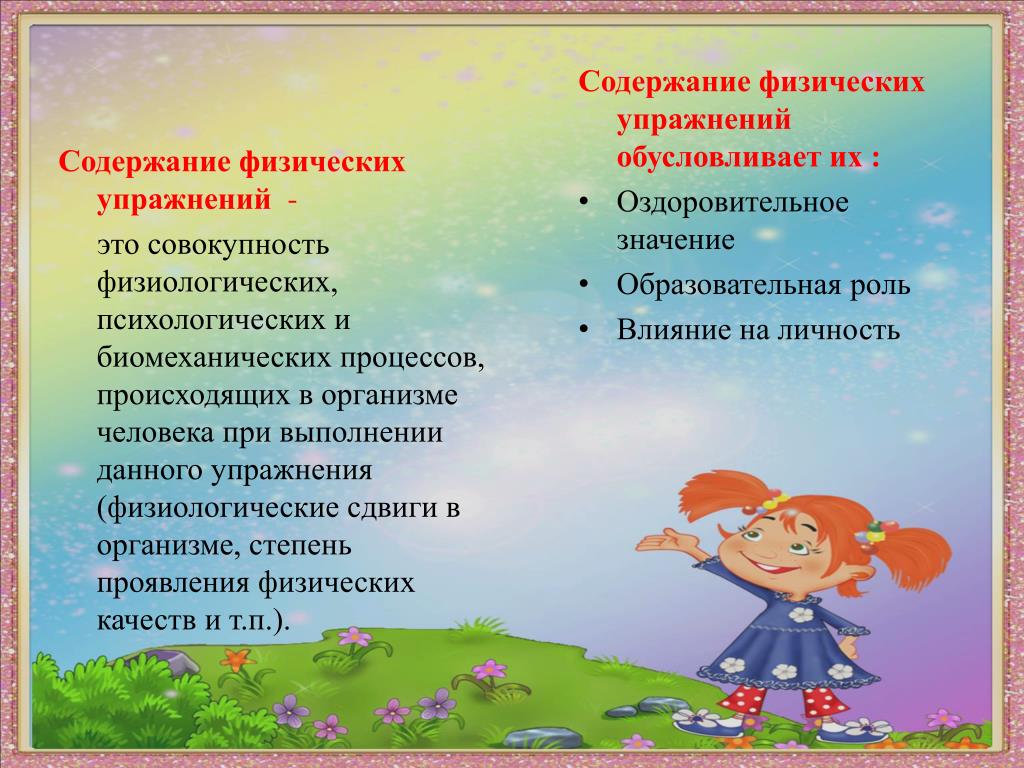 Содержание физических упражнений -

это совокупность физиологических, психологических и биомеханических процессов, происходящих в организме человека при выполнении данного упражнения (физиологические сдвиги в организме, степень проявления физических качеств и т.п.).

Содержание физических упражнений обусловливает их :

• Оздоровительное значение
• Образовательная роль
• Влияние на личность